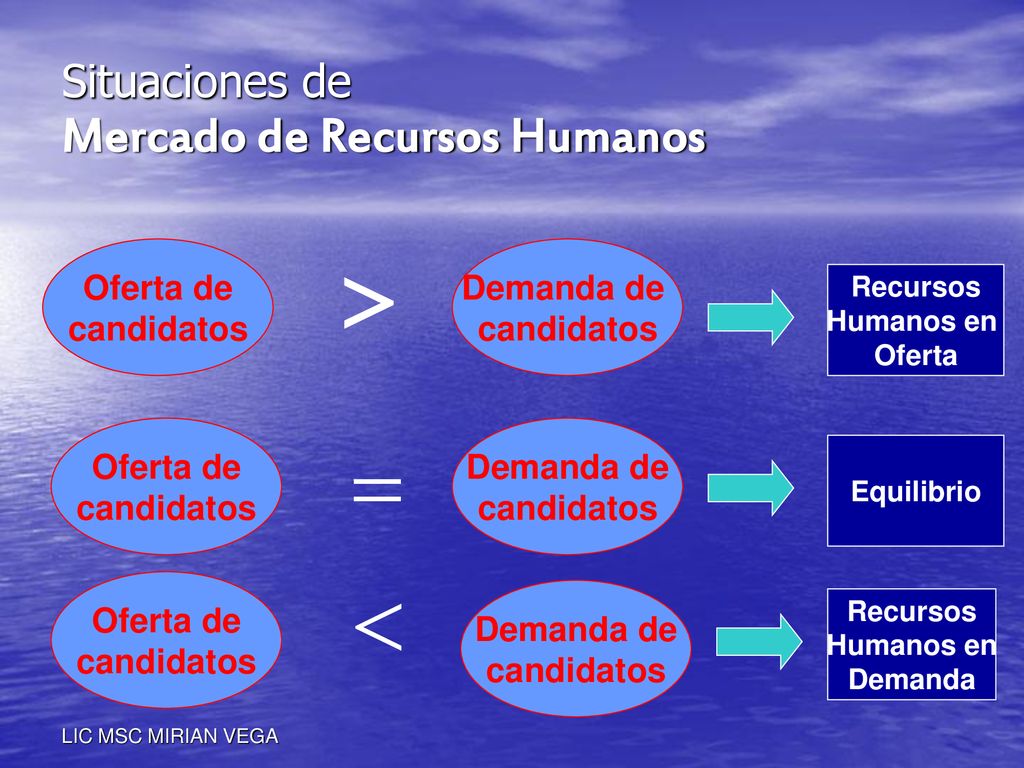 Situaciones de
Mercado de Recursos Humanos

Oferta de candidatos $>$ Demanda de candidatos

Recursos Humanos en Oferta

Oferta de candidatos $=$ Demanda de candidatos

Equilibrio

Oferta de candidatos $<$ Demanda de candidatos

Recursos Humanos en Demanda

LIC MSC MIRIAN VEGA